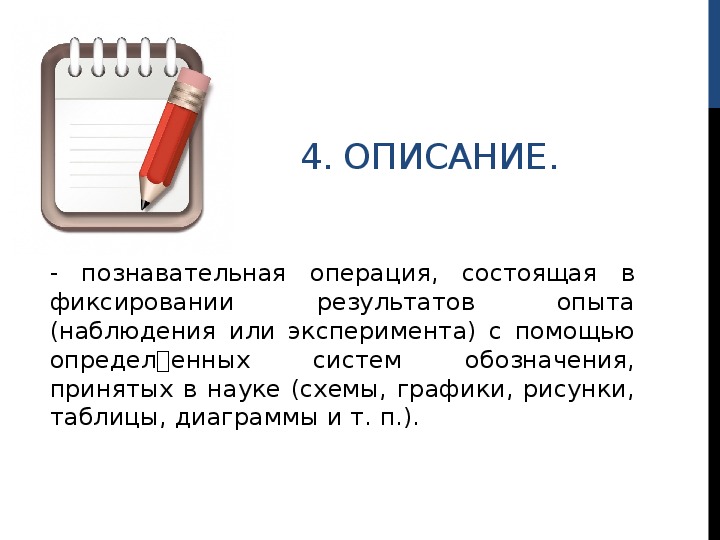 4. ОПИСАНИЕ.

- познавательная операция, состоящая в фиксировании результатов опыта (наблюдения или эксперимента) с помощью определ□енных систем обозначения, принятых в науке (схемы, графики, рисунки, таблицы, диаграммы и т. п.).